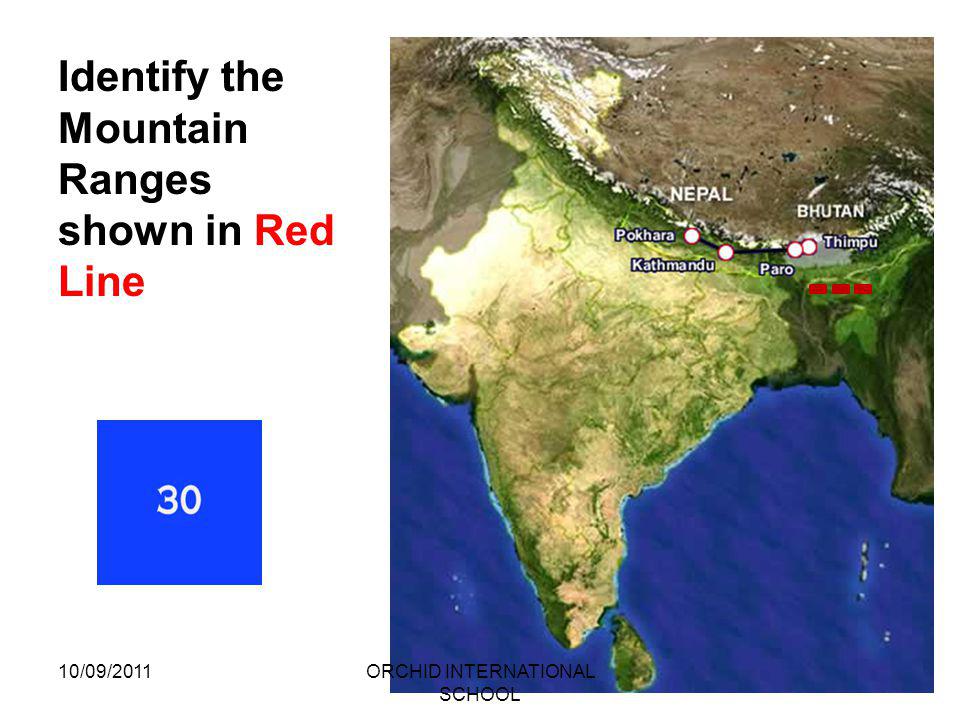 Identify the Mountain Ranges shown in Red Line

30

NEPAL
BHUTAN
Pokhara
Kathmandu
Paro
Thimpu

10/09/2011
ORCHID INTERNATIONAL SCHOOL